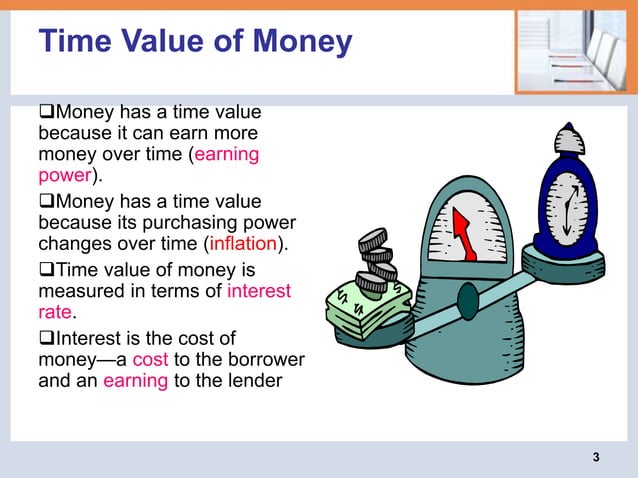 Time Value of Money

❑Money has a time value because it can earn more money over time (earning power).

❑Money has a time value because its purchasing power changes over time (inflation).

❑Time value of money is measured in terms of interest rate.

❑Interest is the cost of money—a cost to the borrower and an earning to the lender

3